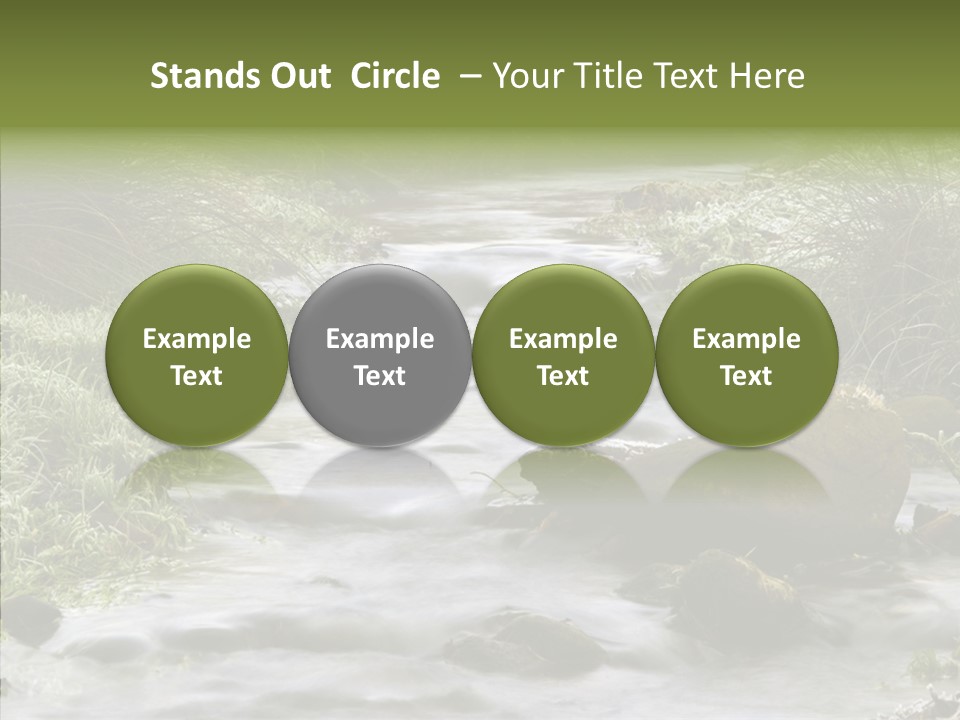 Stands Out Circle – Your Title Text Here

Example Text

Example Text

Example Text

Example Text